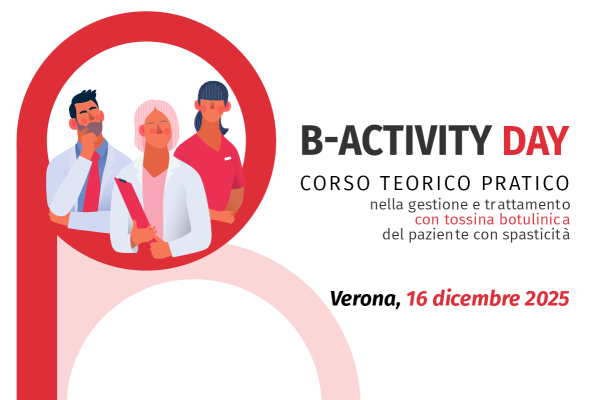 B-ACTIVITY DAY

CORSO TEORICO PRATICO

nella gestione e trattamento con tossina botulinica del paziente con spasticità

Verona, 16 dicembre 2025